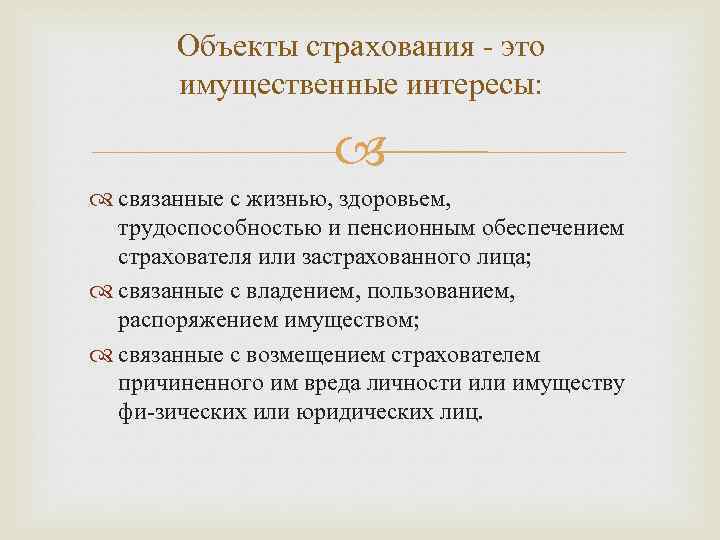 Объекты страхования - это имущественные интересы:

связанные с жизнью, здоровьем, трудоспособностью и пенсионным обеспечением страхователя или застрахованного лица;

связанные с владением, пользованием, распоряжением имуществом;

связанные с возмещением страхователем причиненного им вреда личности или имуществу фи-зических или юридических лиц.